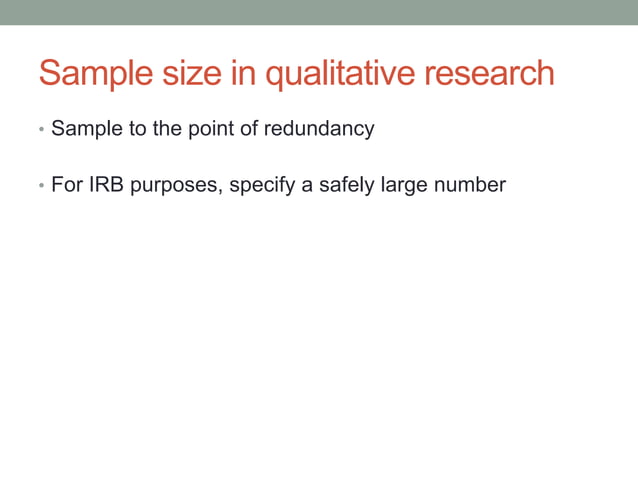 Sample size in qualitative research

• Sample to the point of redundancy

• For IRB purposes, specify a safely large number